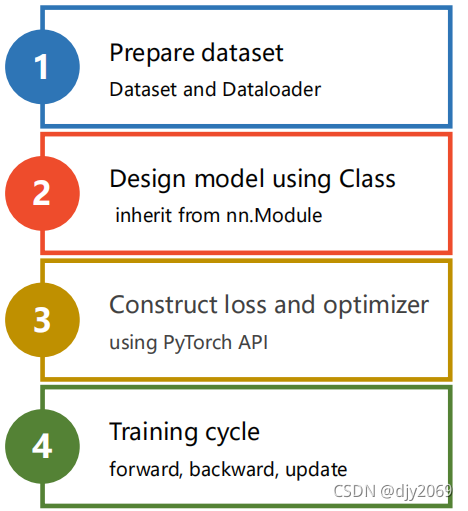 1

Prepare dataset

Dataset and Dataloader

2

Design model using Class

inherit from nn.Module

3

Construct loss and optimizer

using PyTorch API

4

Training cycle

forward, backward, update

CSDN @djy2069